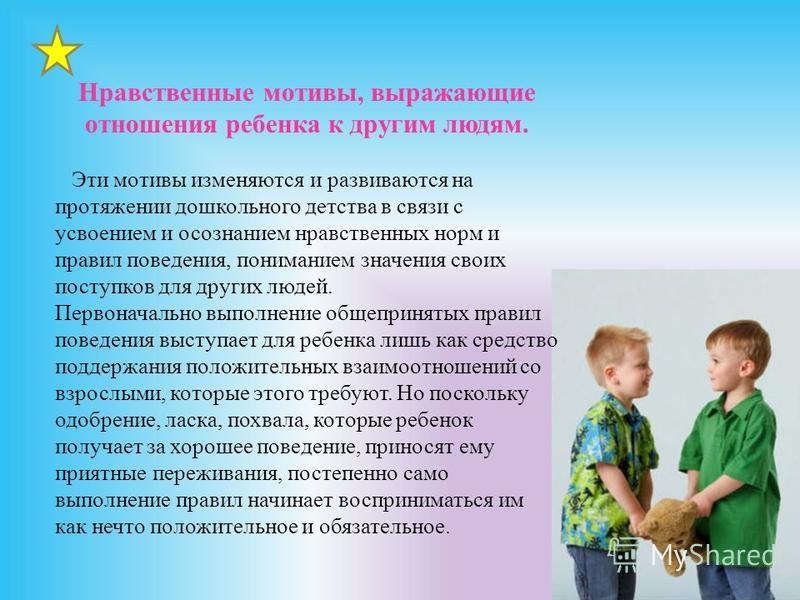 Нравственные мотивы, выражающие отношения ребенка к другим людям.

Эти мотивы изменяются и развиваются на протяжении дошкольного детства в связи с усвоением и осознанием нравственных норм и правил поведения, пониманием значения своих поступков для других людей.
Первоначально выполнение общепринятых правил поведения выступает для ребенка лишь как средство поддержания положительных взаимоотношений со взрослыми, которые этого требуют. Но поскольку одобрение, ласка, похвала, которые ребенок получает за хорошее поведение, приносят ему приятные переживания, постепенно само выполнение правил начинает восприниматься им как нечто положительное и обязательное.

MyShared